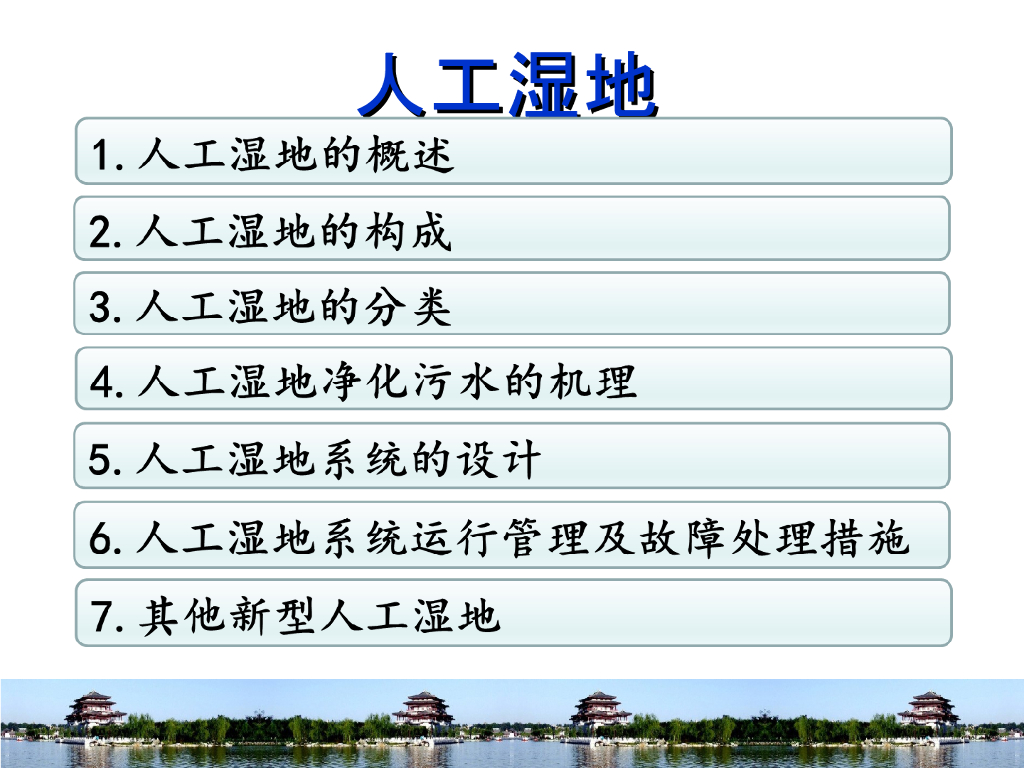 人工湿地

1. 人工湿地的概述

2. 人工湿地的构成

3. 人工湿地的分类

4. 人工湿地净化污水的机理

5. 人工湿地系统的设计

6. 人工湿地系统运行管理及故障处理措施

7. 其他新型人工湿地